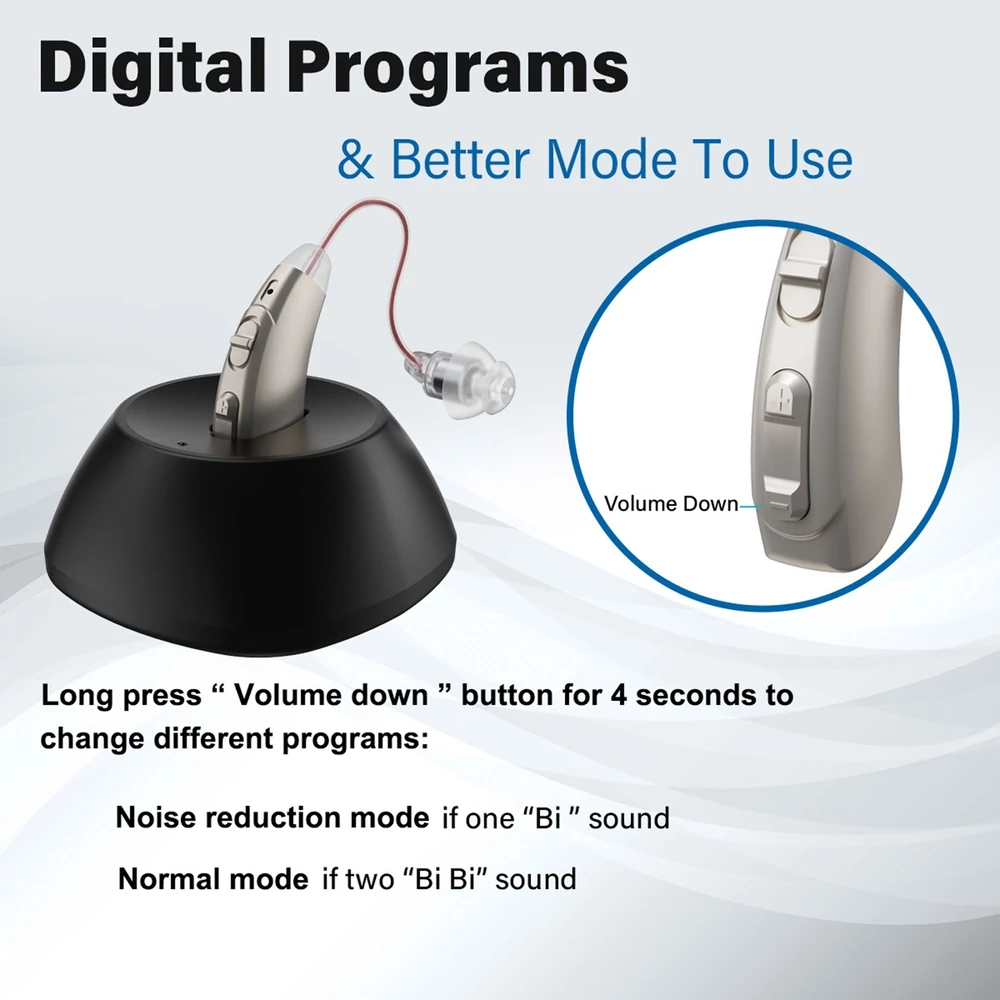 Digital Programs

& Better Mode To Use

Volume Down

Long press “ Volume down ” button for 4 seconds to change different programs:

Noise reduction mode if one “Bi ” sound

Normal mode if two “Bi Bi” sound